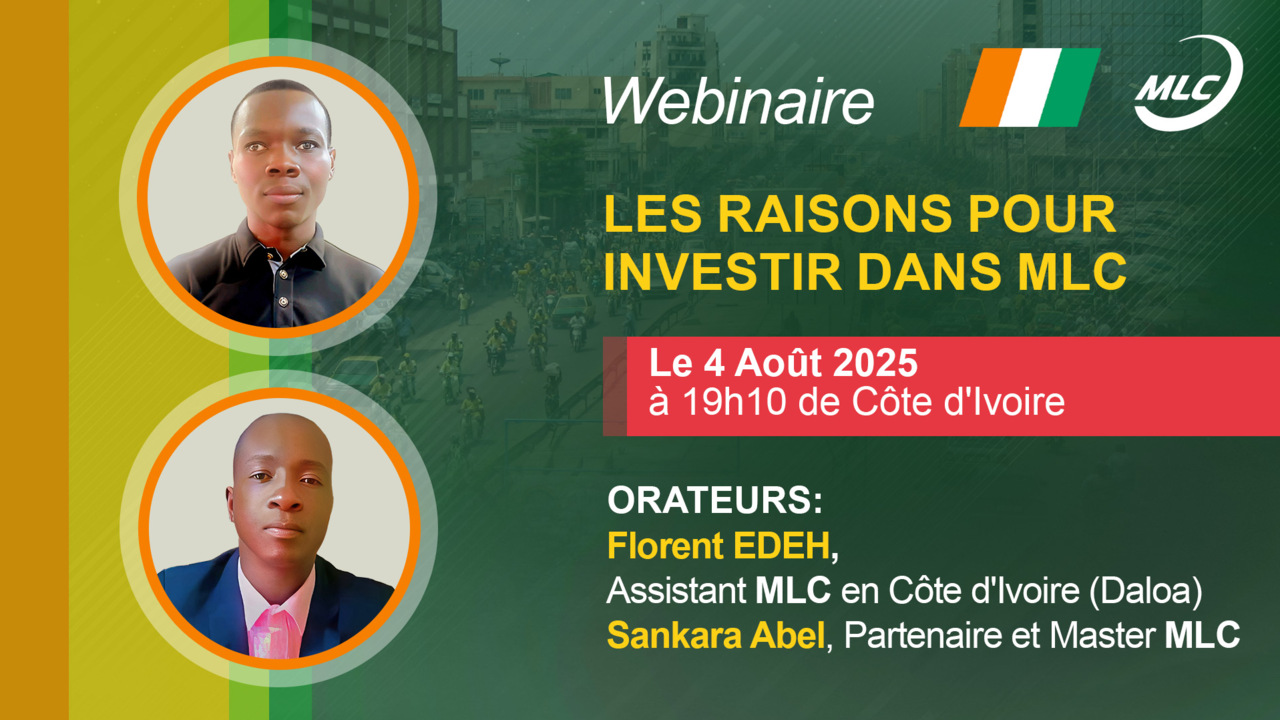 Webinaire

MLC

LES RAISONS POUR INVESTIR DANS MLC

Le 4 Août 2025
à 19h10 de Côte d'Ivoire

ORATEURS:
Florent EDEH,
Assistant MLC en Côte d'Ivoire (Daloa)
Sankara Abel, Partenaire et Master MLC